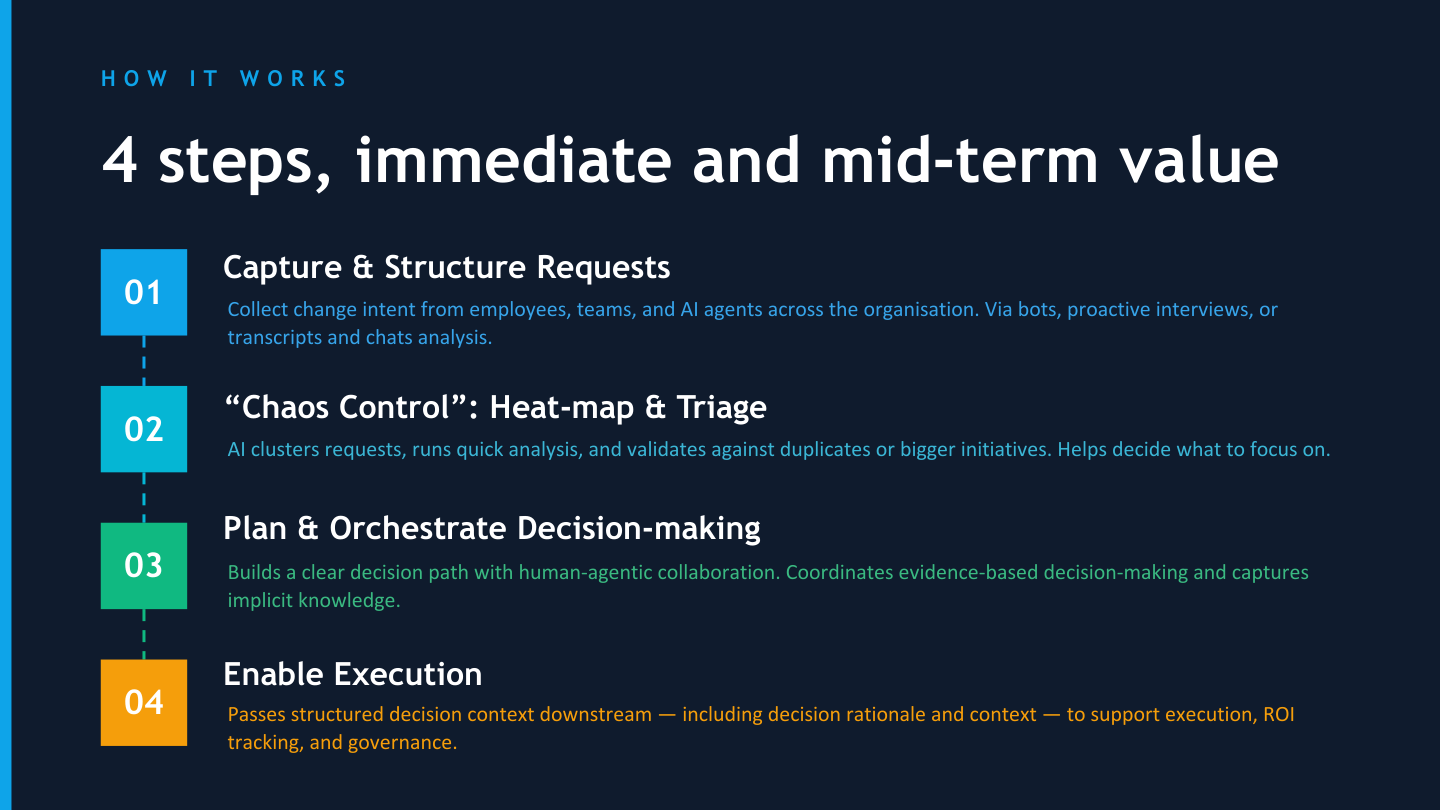 HOW IT WORKS

4 steps, immediate and mid-term value

01

Capture & Structure Requests

Collect change intent from employees, teams, and AI agents across the organisation. Via bots, proactive interviews, or transcripts and chats analysis.

02

“Chaos Control”: Heat-map & Triage

AI clusters requests, runs quick analysis, and validates against duplicates or bigger initiatives. Helps decide what to focus on.

03

Plan & Orchestrate Decision-making

Builds a clear decision path with human-agentic collaboration. Coordinates evidence-based decision-making and captures implicit knowledge.

04

Enable Execution

Passes structured decision context downstream — including decision rationale and context — to support execution, ROI tracking, and governance.